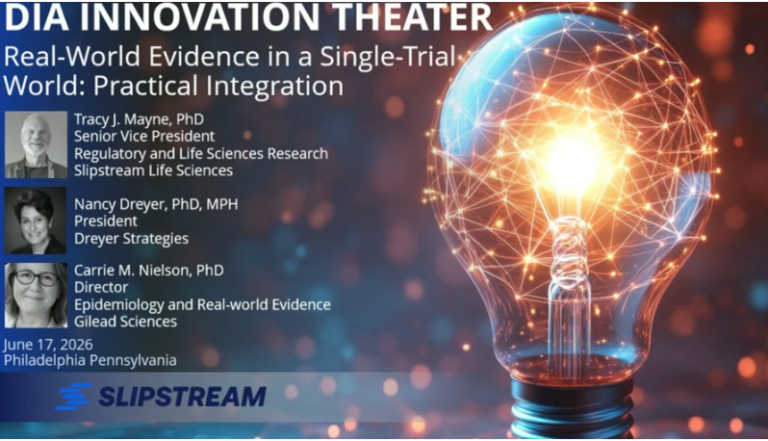 DIA INNOVATION THEATER

Real-World Evidence in a Single-Trial World: Practical Integration

Tracy J. Mayne, PhD
Senior Vice President
Regulatory and Life Sciences Research
Slipstream Life Sciences

Nancy Dreyer, PhD, MPH
President
Dreyer Strategies

Carrie M. Nielson, PhD
Director
Epidemiology and Real-world Evidence
Gilead Sciences

June 17, 2026
Philadelphia Pennsylvania

SLIPSTREAM